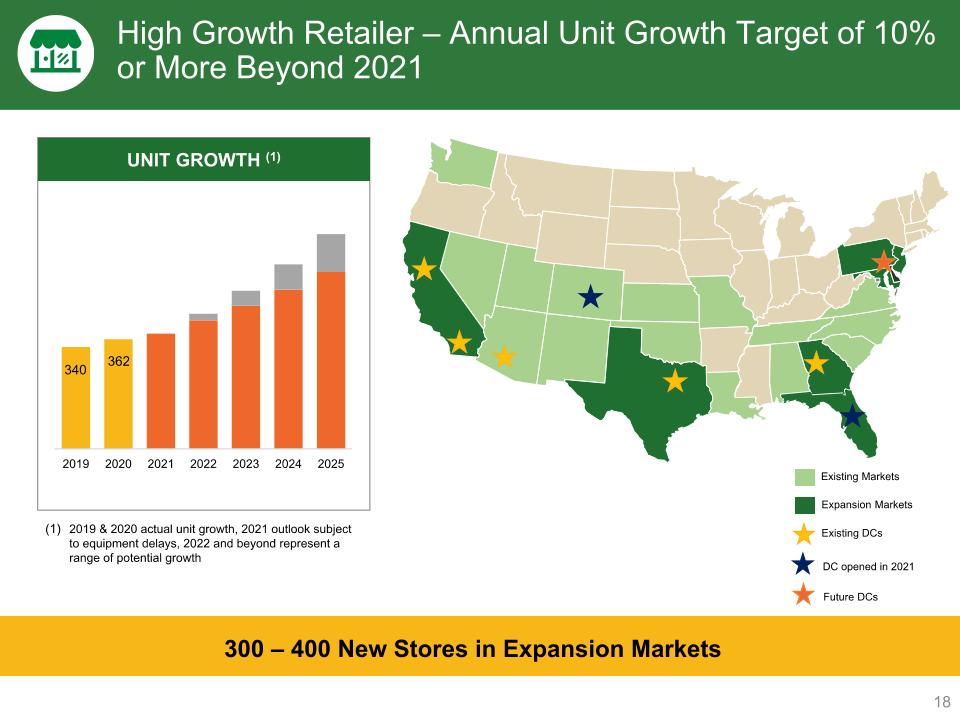 High Growth Retailer – Annual Unit Growth Target of 10% or More Beyond 2021

UNIT GROWTH $^{(1)}$

340
362
2019
2020
2021
2022
2023
2024
2025

(1) 2019 & 2020 actual unit growth, 2021 outlook subject to equipment delays, 2022 and beyond represent a range of potential growth

Existing Markets
Expansion Markets
Existing DCs
DC opened in 2021
Future DCs

300 – 400 New Stores in Expansion Markets

18